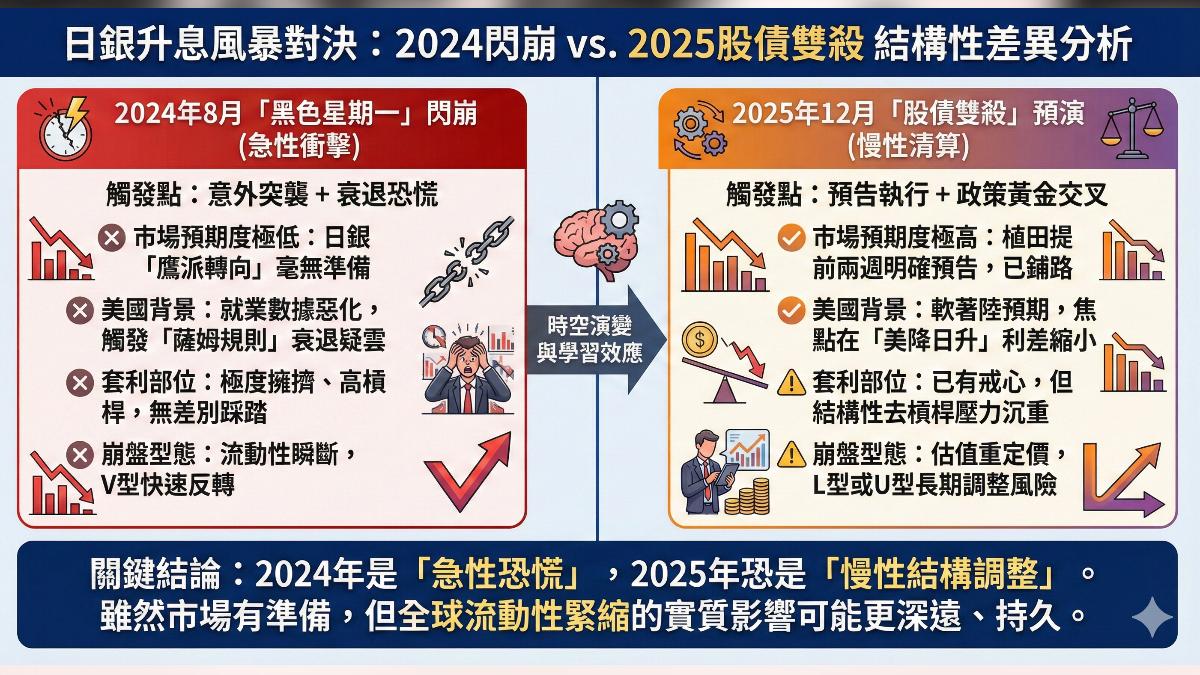 日銀升息風暴對決：2024閃崩 vs. 2025股債雙殺 結構性差異分析

2024年8月「黑色星期一」閃崩
(急性衝擊)

觸發點：意外突襲 + 衰退恐慌

市場預期度極低：日銀「鷹派轉向」毫無準備

美國背景：就業數據惡化，觸發「薩姆規則」衰退疑雲

套利部位：極度擁擠、高槓桿，無差別踩踏

崩盤型態：流動性瞬斷，V型快速反轉

時空演變與學習效應

2025年12月「股債雙殺」預演
(慢性清算)

觸發點：預告執行 + 政策黃金交叉

市場預期度極高：植田提前兩週明確預告，已鋪路

美國背景：軟著陸預期，焦點在「美降日升」利差縮小

套利部位：已有戒心，但結構性去槓桿壓力沉重

崩盤型態：估值重定價，L型或U型長期調整風險

關鍵結論：2024年是「急性恐慌」，2025年恐是「慢性結構調整」。
雖然市場有準備，但全球流動性緊縮的實質影響可能更深遠、持久。